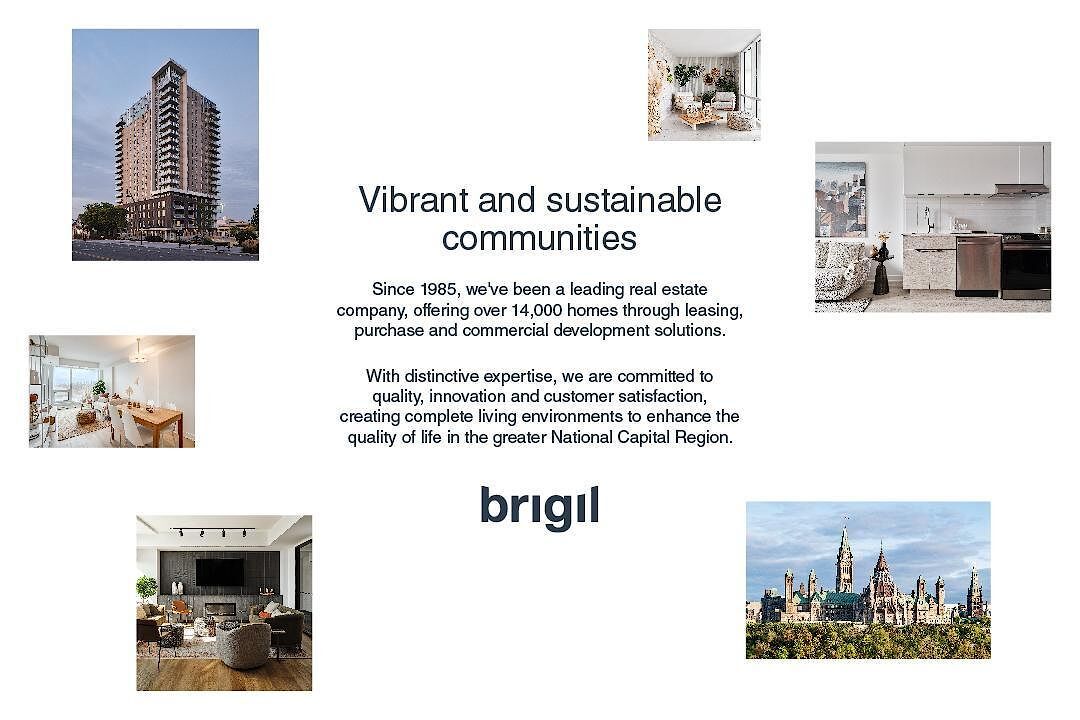 Vibrant and sustainable communities

Since 1985, we've been a leading real estate company, offering over 14,000 homes through leasing, purchase and commercial development solutions.

With distinctive expertise, we are committed to quality, innovation and customer satisfaction, creating complete living environments to enhance the quality of life in the greater National Capital Region.

brigil